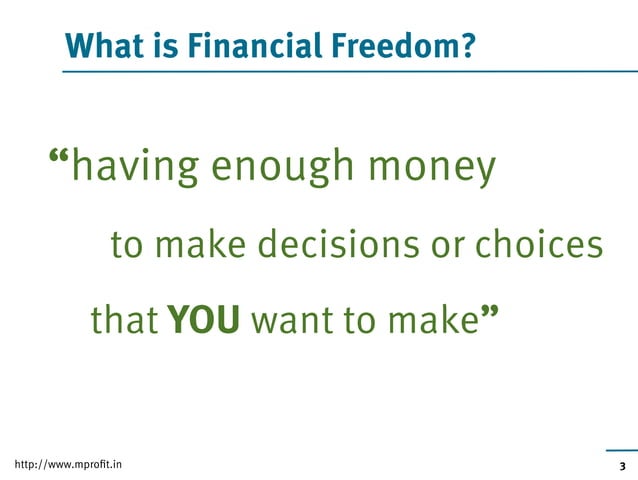 What is Financial Freedom?

“having enough money to make decisions or choices that YOU want to make”

http://www.mprofit.in

3